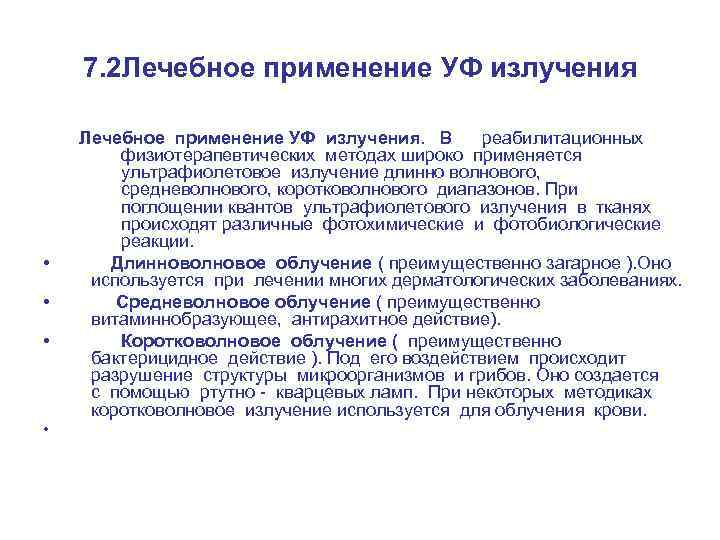 7.2Лечебное применение УФ излучения

Лечебное применение УФ излучения. В реабилитационных физиотерапевтических методах широко применяется ультрафиолетовое излучение длинно волнового, средневолнового, коротковолнового диапазонов. При поглощении квантов ультрафиолетового излучения в тканях происходят различные фотохимические и фотобиологические реакции.

• Длинноволновое облучение ( преимущественно загарное ).Оно используется при лечении многих дерматологических заболеваниях.

• Средневолновое облучение ( преимущественно витаминнобразующее, антирахитное действие).

• Коротковолновое облучение ( преимущественно бактерицидное действие ). Под его воздействием происходит разрушение структуры микроорганизмов и грибов. Оно создается с помощью ртутно - кварцевых ламп. При некоторых методиках коротковолновое излучение используется для облучения крови.

•